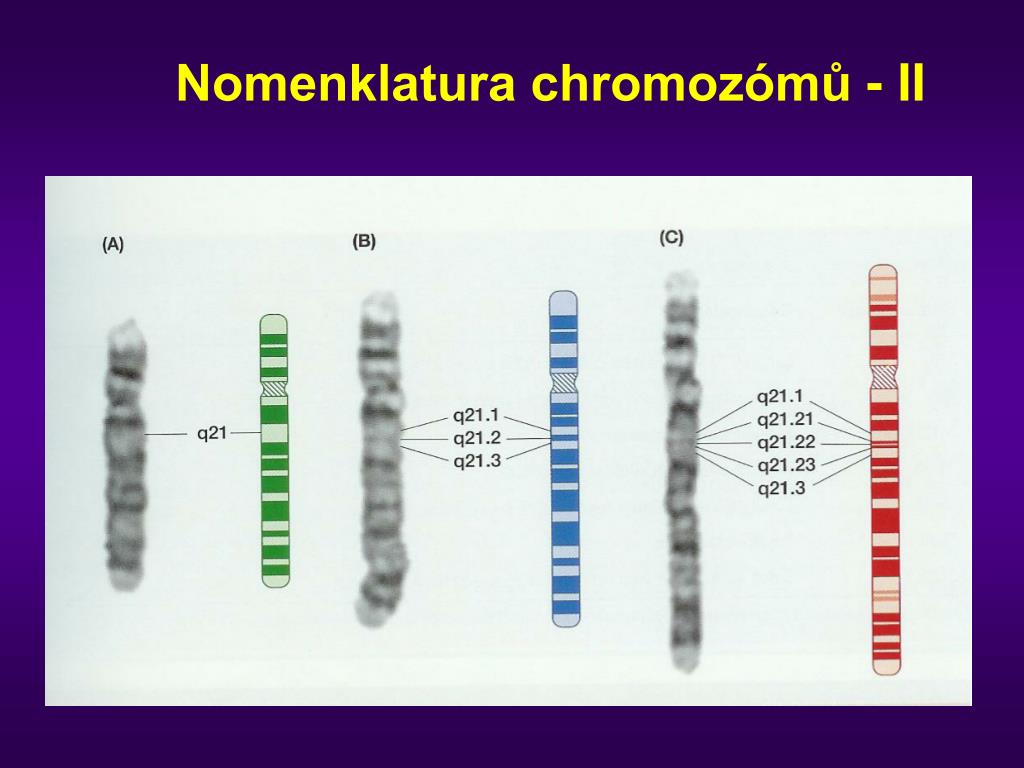 Nomenklatura chromozómů - II

(A)

q21

(B)

q21.1
q21.2
q21.3

(C)

q21.1
q21.21
q21.22
q21.23
q21.3